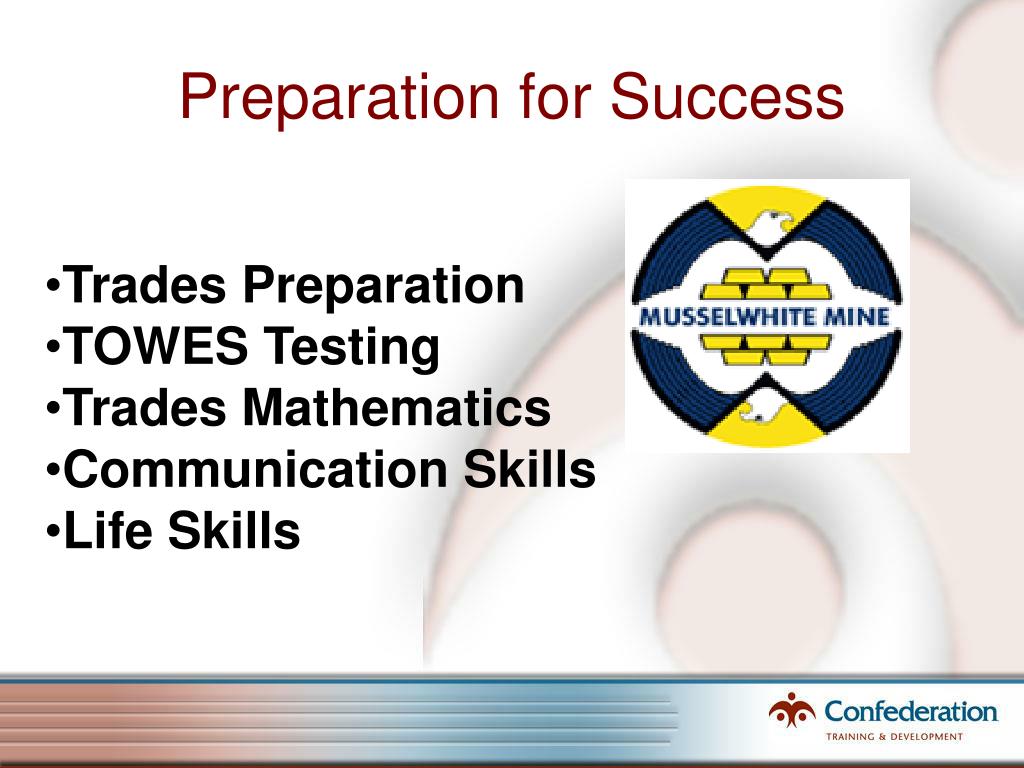 Preparation for Success

•Trades Preparation
•TOWES Testing
•Trades Mathematics
•Communication Skills
•Life Skills

MUSSELWHITE MINE

Confederation
TRAINING & DEVELOPMENT